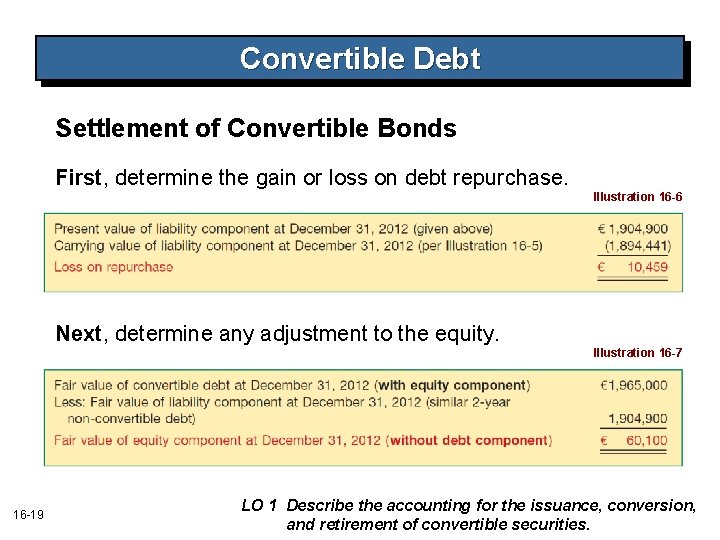 Convertible Debt

Settlement of Convertible Bonds

First, determine the gain or loss on debt repurchase.

Illustration 16-6

| | |
|---|---|
| Present value of liability component at December 31, 2012 (given above) | € 1,904,900 |
| Carrying value of liability component at December 31, 2012 (per Illustration 16-5) | (1,894,441) |
| Loss on repurchase | € 10,459 |

Next, determine any adjustment to the equity.

Illustration 16-7

| | |
|---|---|
| Fair value of convertible debt at December 31, 2012 (with equity component) | €1,965,000 |
| Less: Fair value of liability component at December 31, 2012 (similar 2-year non-convertible debt) | 1,904,900 |
| Fair value of equity component at December 31, 2012 (without debt component) | € 60,100 |

16-19

LO 1 Describe the accounting for the issuance, conversion, and retirement of convertible securities.